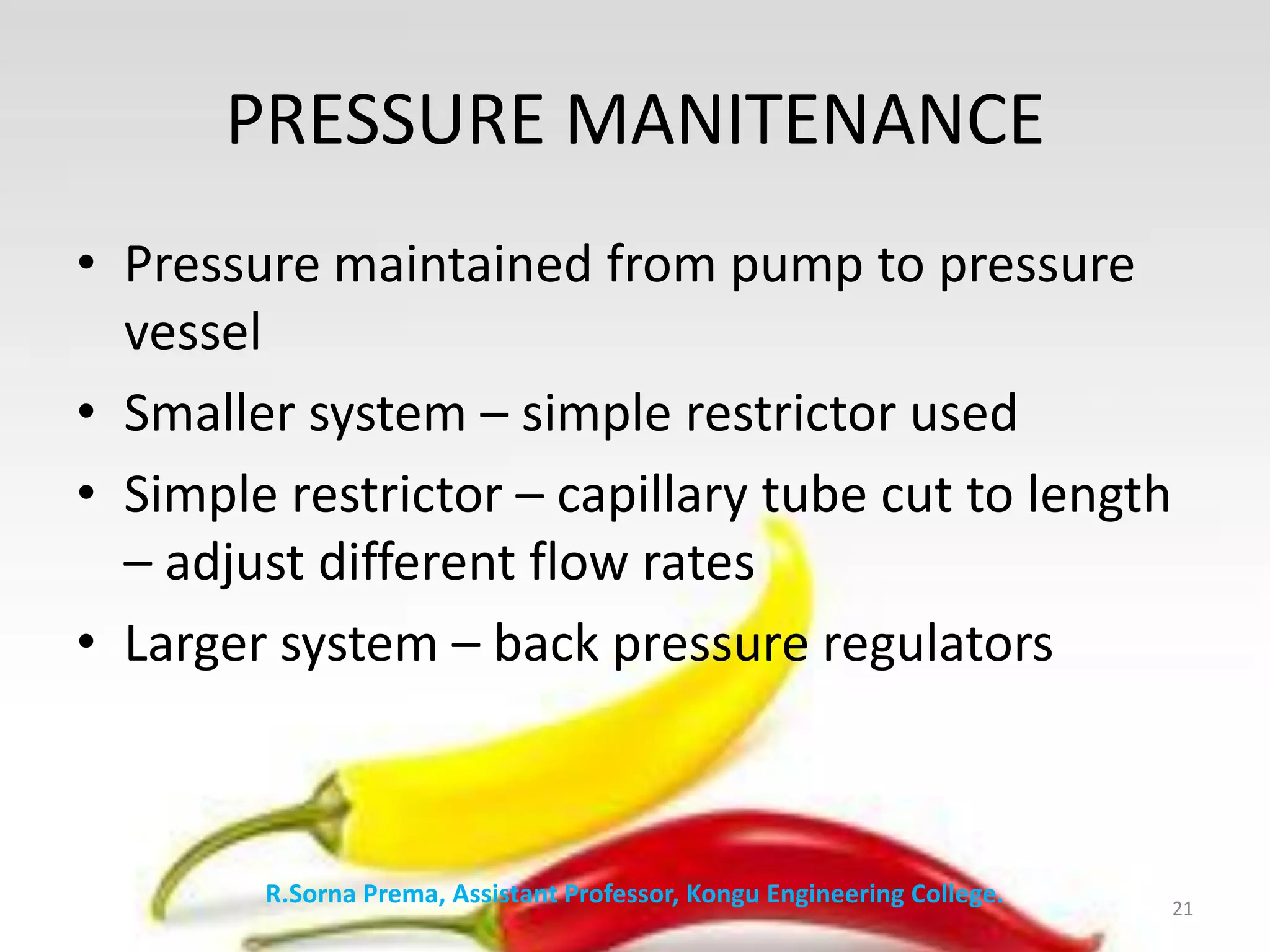 PRESSURE MANITENANCE

• Pressure maintained from pump to pressure vessel

• Smaller system – simple restrictor used

• Simple restrictor – capillary tube cut to length – adjust different flow rates

• Larger system – back pressure regulators

R.Sorna Prema, Assistant Professor, Kongu Engineering College.

21